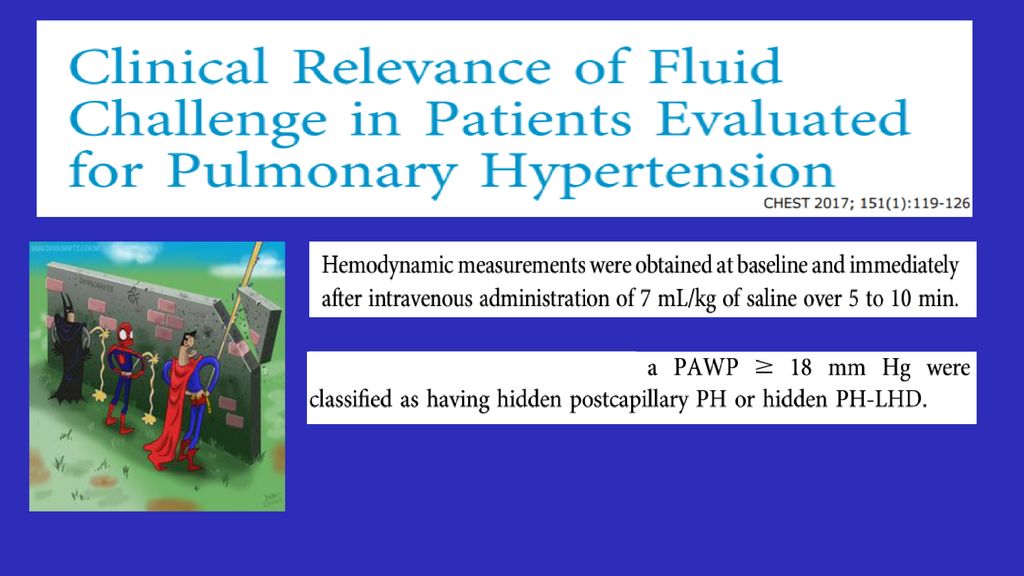 Clinical Relevance of Fluid Challenge in Patients Evaluated for Pulmonary Hypertension

CHEST 2017; 151(1):119-126

Hemodynamic measurements were obtained at baseline and immediately after intravenous administration of 7 mL/kg of saline over 5 to 10 min.

a PAWP $\geq$ 18 mm Hg were classified as having hidden postcapillary PH or hidden PH-LHD.